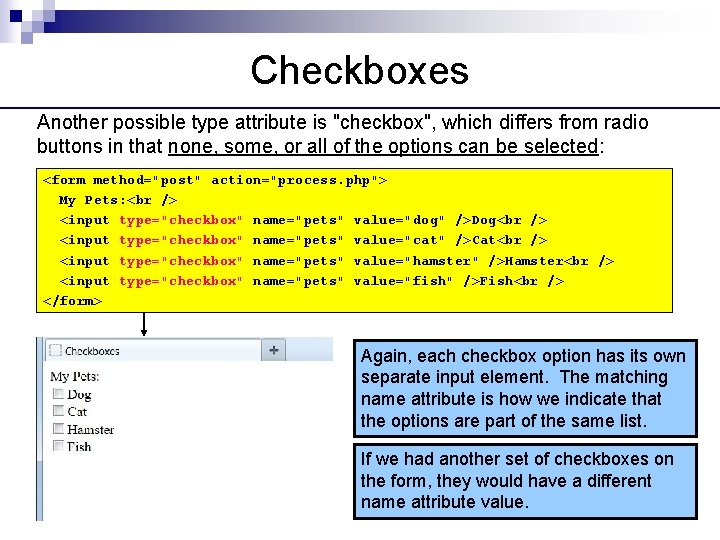 Checkboxes

Another possible type attribute is "checkbox", which differs from radio buttons in that none, some, or all of the options can be selected:

<form method="post" action="process.php">
My Pets:<br />
<input type="checkbox" name="pets" value="dog" />Dog<br />
<input type="checkbox" name="pets" value="cat" />Cat<br />
<input type="checkbox" name="pets" value="hamster" />Hamster<br />
<input type="checkbox" name="pets" value="fish" />Fish<br />
</form>

Checkboxes

+

My Pets:
Dog
Cat
Hamster
Fish

Again, each checkbox option has its own separate input element. The matching name attribute is how we indicate that the options are part of the same list.

If we had another set of checkboxes on the form, they would have a different name attribute value.